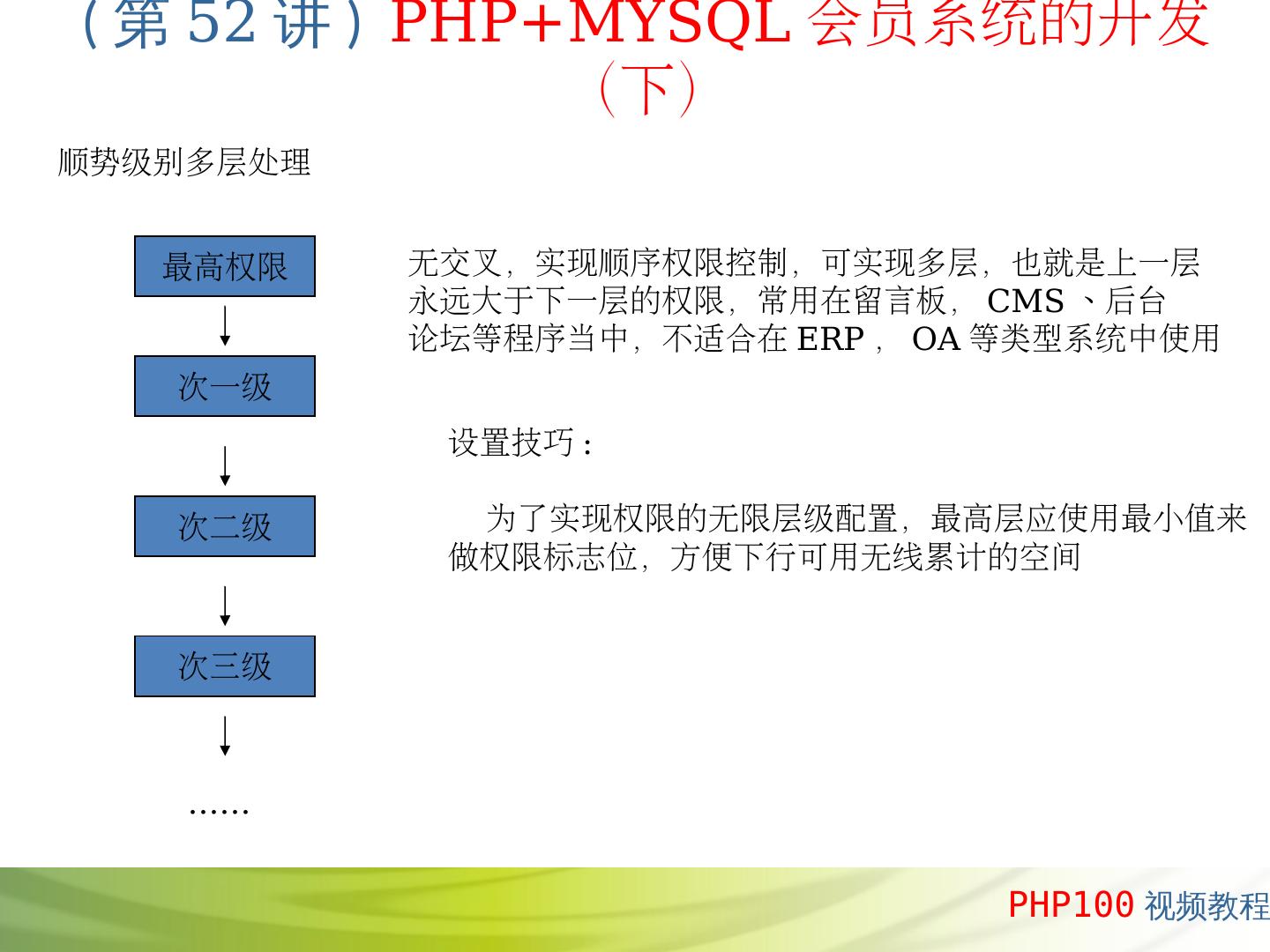 （第 52 讲）PHP+MYSQL 会员系统的开发（下）

顺势级别多层处理

最高权限

次一级

次二级

次三级

……

无交叉，实现顺序权限控制，可实现多层，也就是上一层永远大于下一层的权限，常用在留言板， CMS 、后台论坛等程序当中，不适合在 ERP ， OA 等类型系统中使用

设置技巧：

为了实现权限的无限层级配置，最高层应使用最小值来做权限标志位，方便下行可用无线累计的空间

PHP100 视频教程